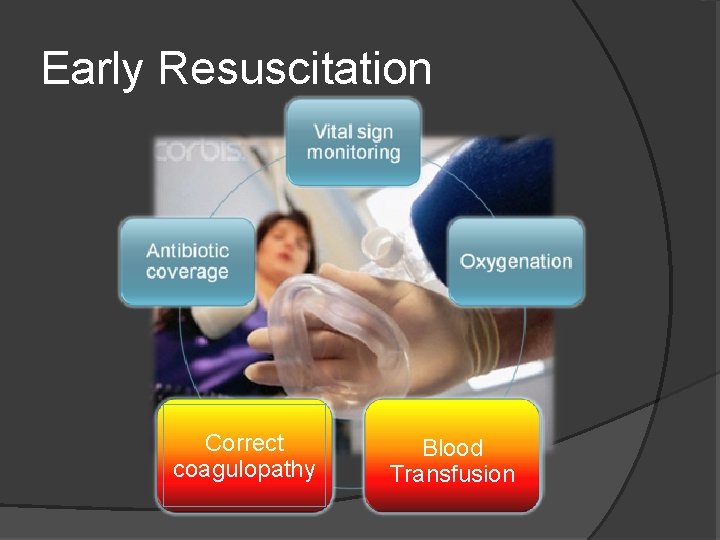 Early Resuscitation

corbis

Vital sign monitoring

Oxygenation

Blood Transfusion

Correct coagulopathy

Antibiotic coverage